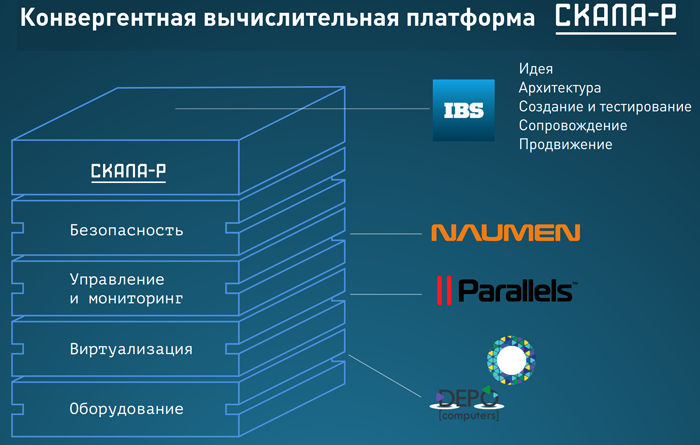 Конвергентная вычислительная платформа СКАЛА-Р

СКАЛА-Р

Безопасность

Управление и мониторинг

Виртуализация

Оборудование

IBS

Идея
Архитектура
Создание и тестирование
Сопровождение
Продвижение

NAUMEN

Parallels

DEPO [computers]